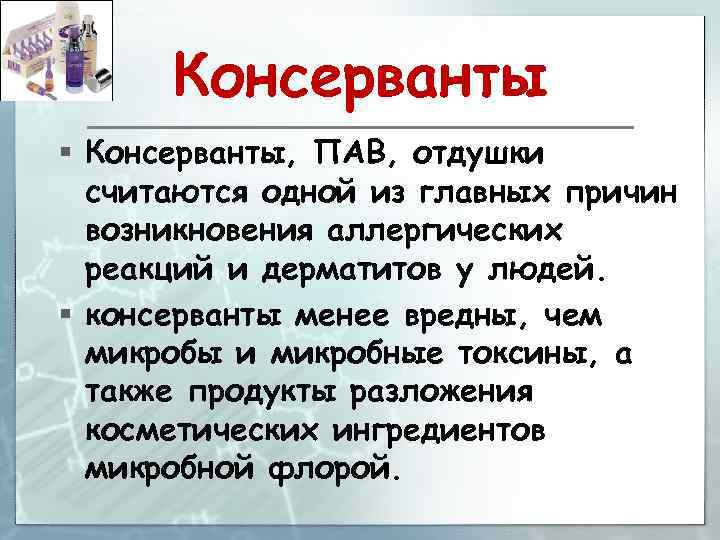 Консерванты

▪ Консерванты, ПАВ, отдушки считаются одной из главных причин возникновения аллергических реакций и дерматитов у людей.

▪ консерванты менее вредны, чем микробы и микробные токсины, а также продукты разложения косметических ингредиентов микробной флорой.